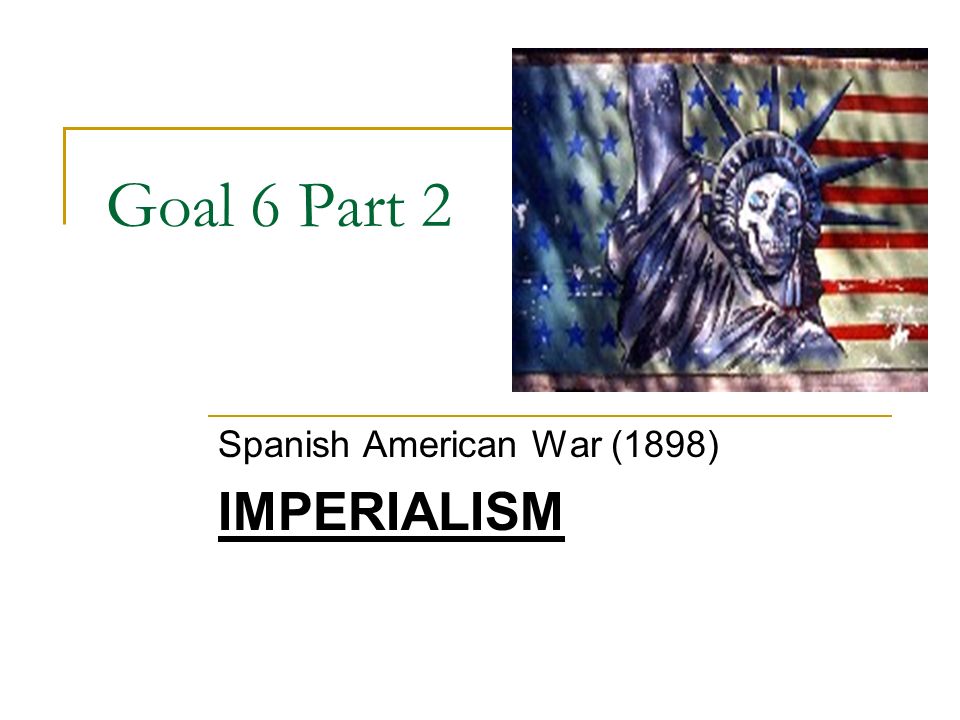 Goal 6 Part 2

Spanish American War (1898)

IMPERIALISM